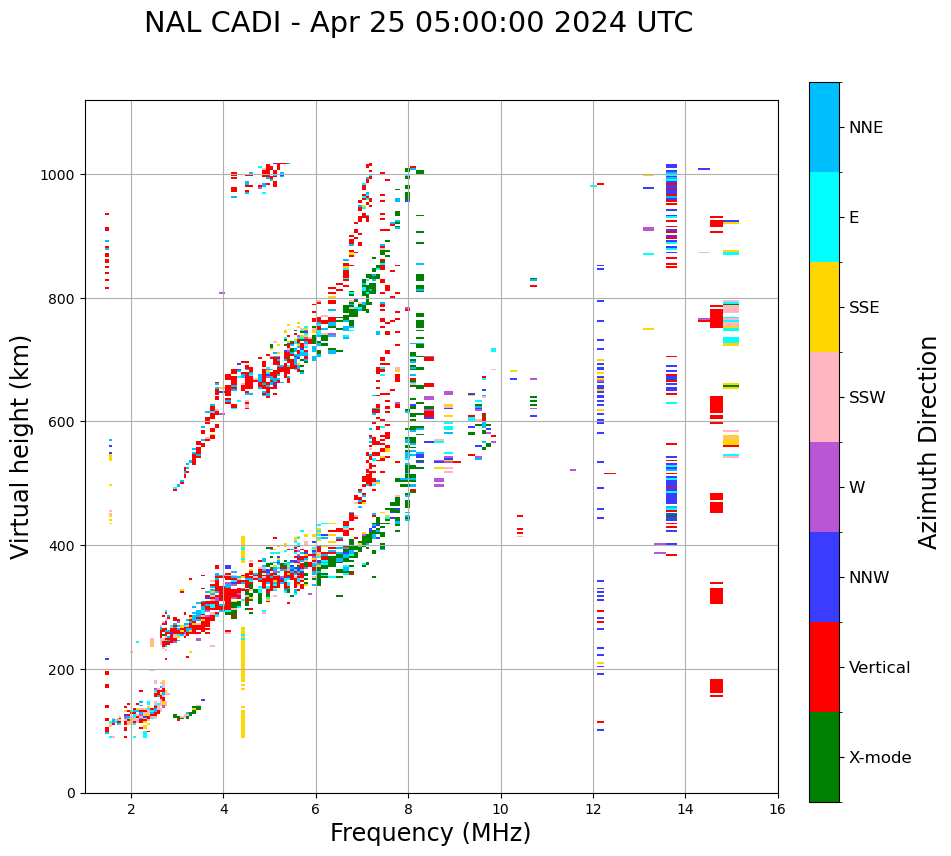 NAL CADI - Apr 25 05:00:00 2024 UTC

Virtual height (km)

1000
800
600
400
200
0

2
4
6
8
10
12
14
16

Frequency (MHz)

NNE
E
SSE
SSW
W
NNW
Vertical
X-mode

Azimuth Direction